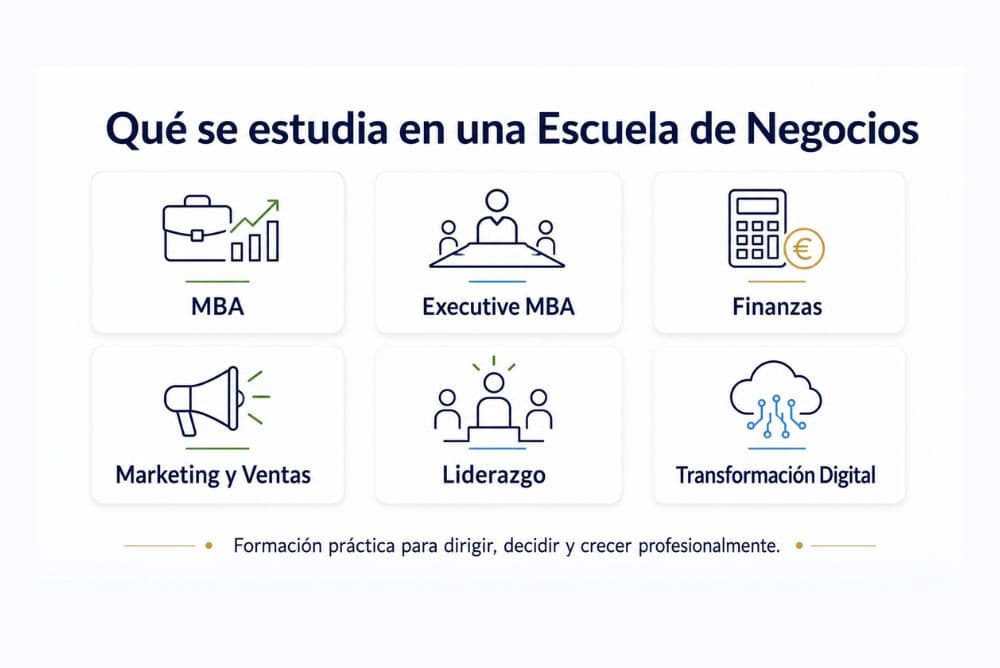 Qué se estudia en una Escuela de Negocios

MBA

Executive MBA

Finanzas

Marketing y Ventas

Liderazgo

Transformación Digital

Formación práctica para dirigir, decidir y crecer profesionalmente.